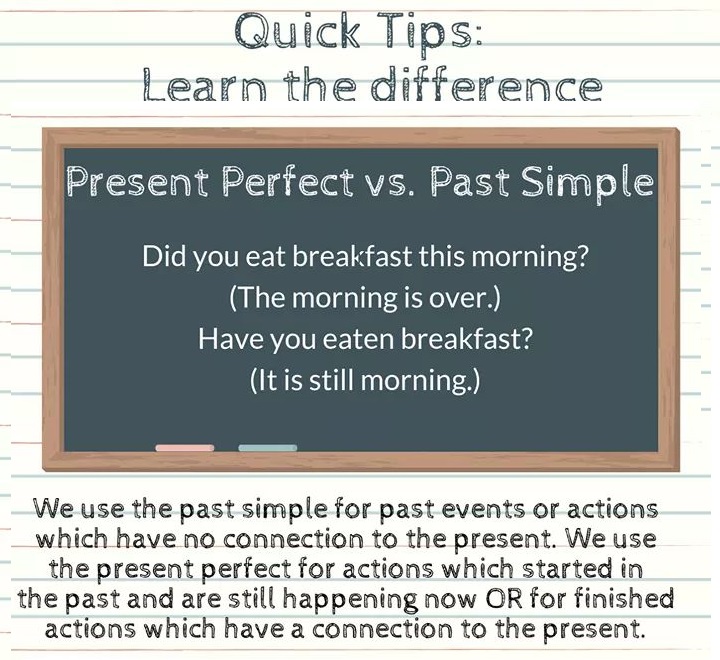 Quick Tips:
Learn the difference

Present Perfect vs. Past Simple

Did you eat breakfast this morning?
(The morning is over.)
Have you eaten breakfast?
(It is still morning.)

We use the past simple for past events or actions which have no connection to the present. We use the present perfect for actions which started in the past and are still happening now OR for finished actions which have a connection to the present.